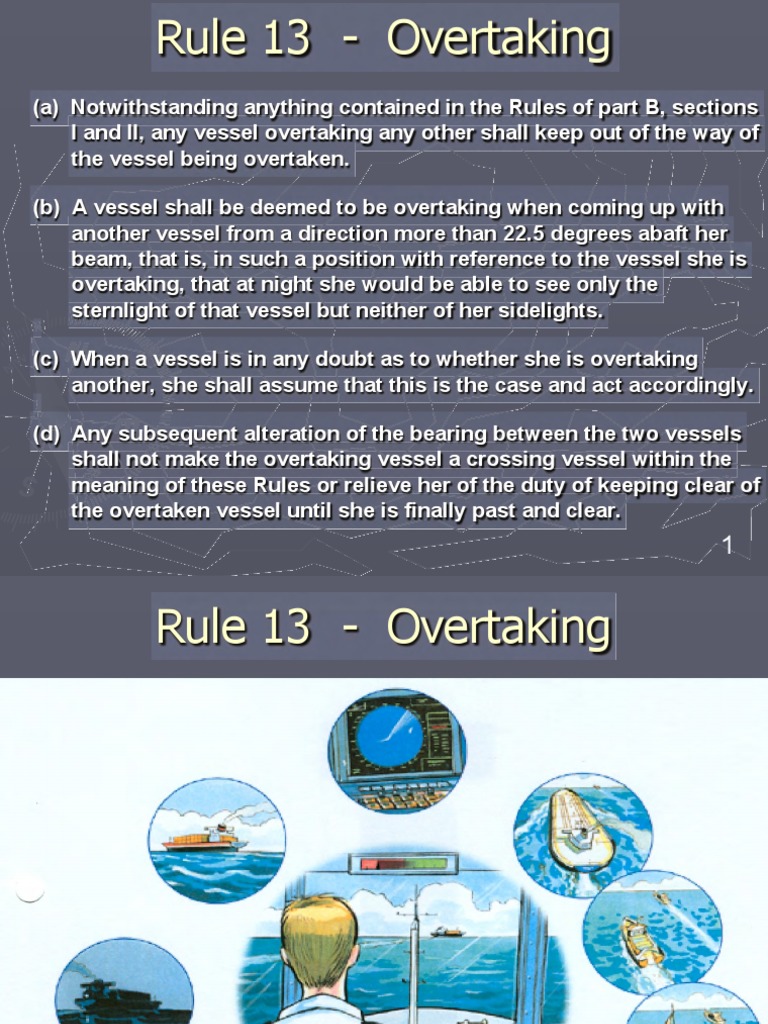 Rule 13 - Overtaking

(a) Notwithstanding anything contained in the Rules of part B, sections I and II, any vessel overtaking any other shall keep out of the way of the vessel being overtaken.

(b) A vessel shall be deemed to be overtaking when coming up with another vessel from a direction more than 22.5 degrees abaft her beam, that is, in such a position with reference to the vessel she is overtaking, that at night she would be able to see only the sternlight of that vessel but neither of her sidelights.

(c) When a vessel is in any doubt as to whether she is overtaking another, she shall assume that this is the case and act accordingly.

(d) Any subsequent alteration of the bearing between the two vessels shall not make the overtaking vessel a crossing vessel within the meaning of these Rules or relieve her of the duty of keeping clear of the overtaken vessel until she is finally past and clear.

1

Rule 13 - Overtaking